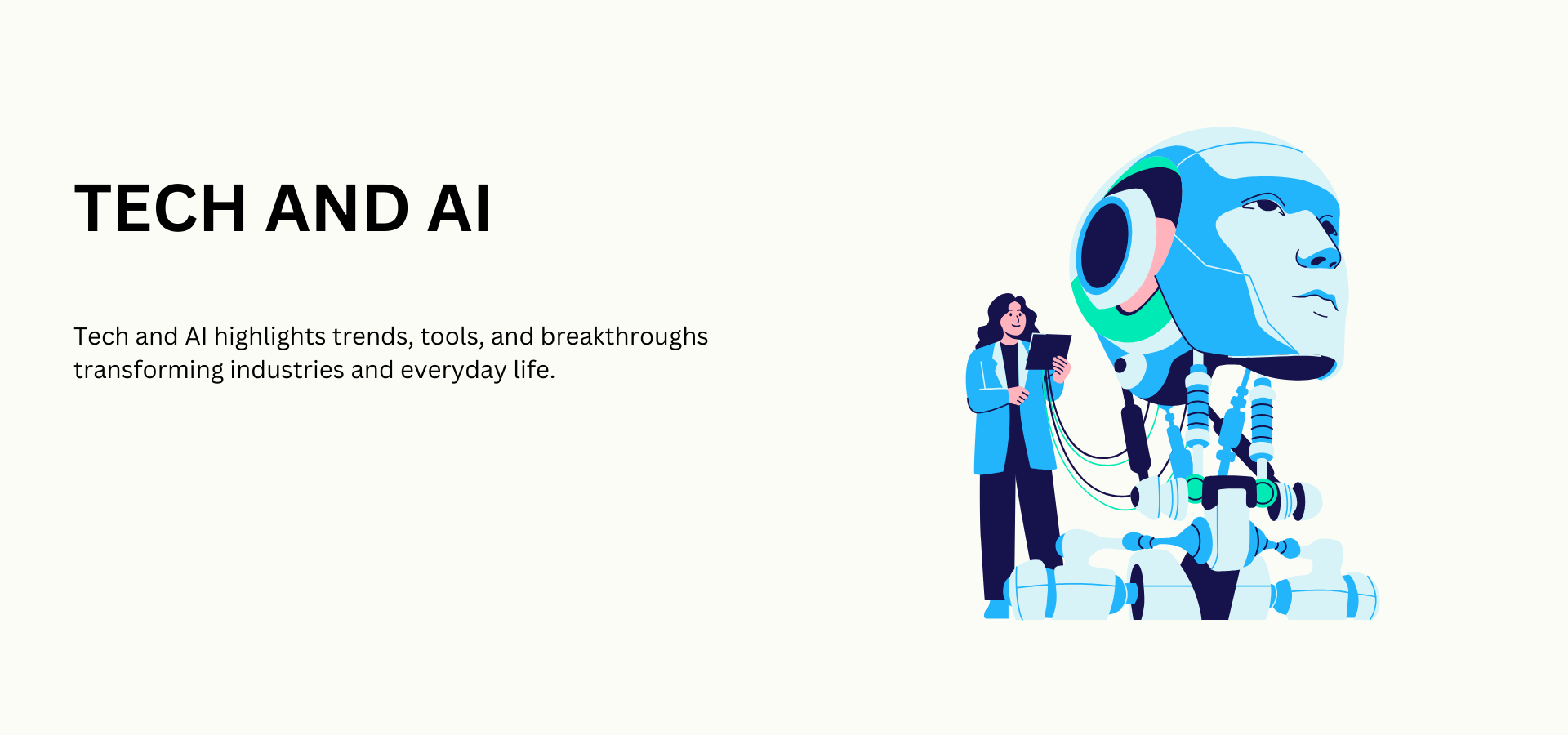 TECH AND AI

Tech and AI highlights trends, tools, and breakthroughs transforming industries and everyday life.